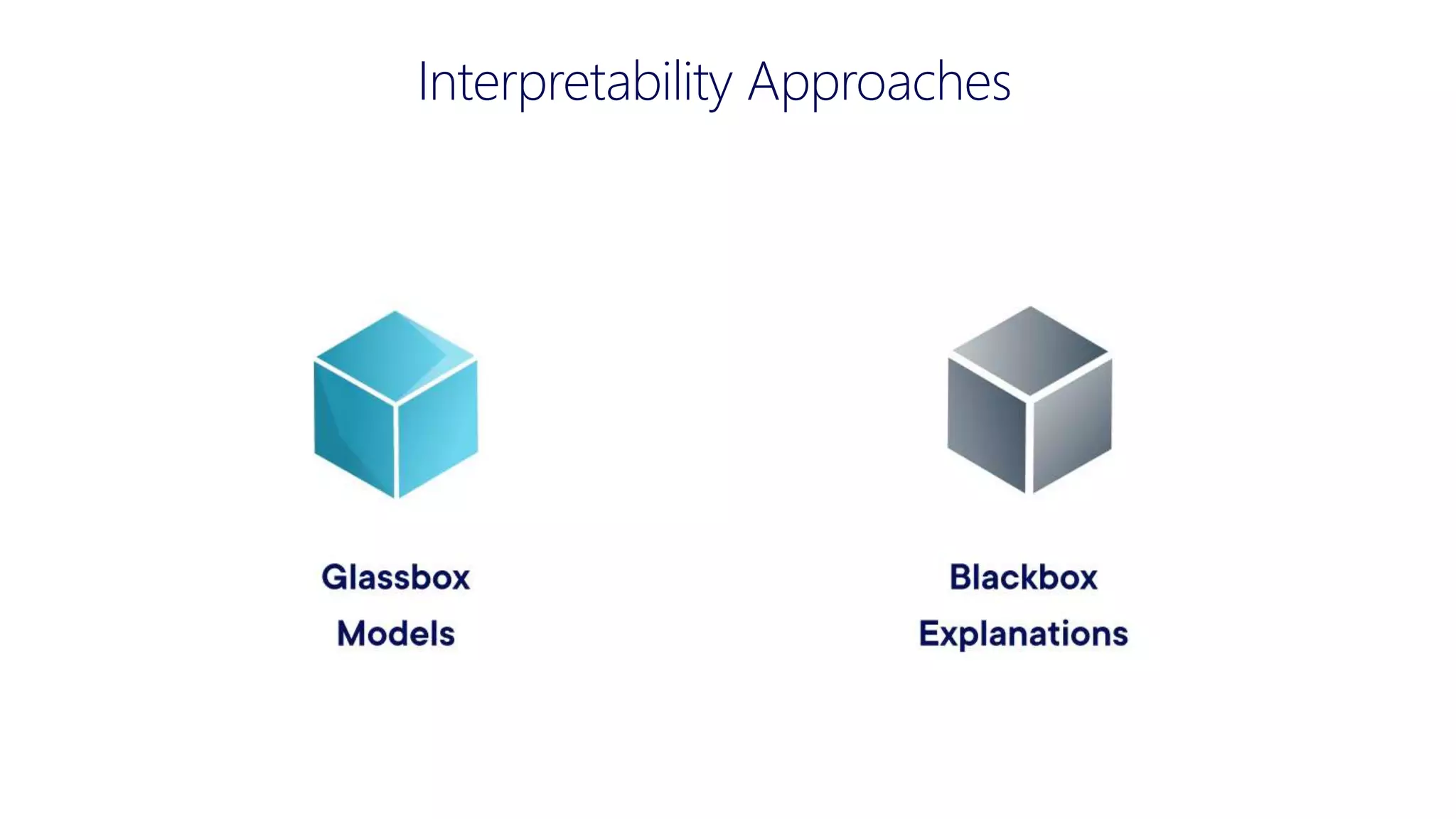 Interpretability Approaches

Glassbox
Models

Blackbox
Explanations